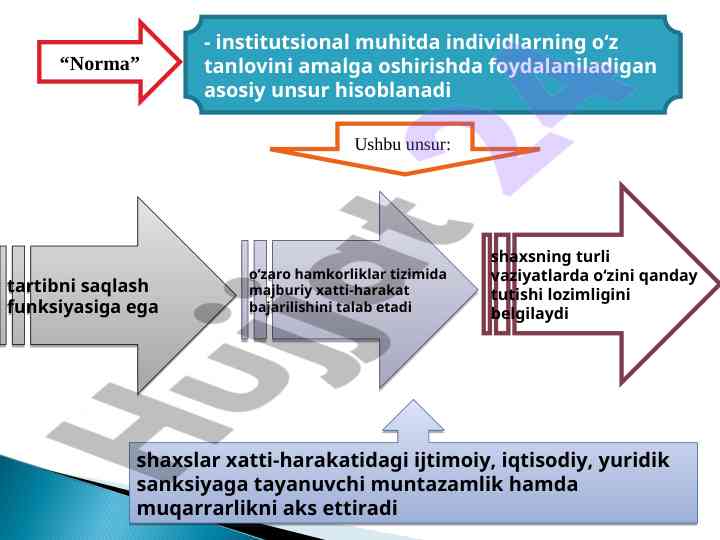 “Norma”

- institutsional muhitda individlarning o‘z tanlovini amalga oshirishda foydalaniladigan asosiy unsur hisoblanadi

Ushbu unsur:

tartibni saqlash funksiyasiga ega

o‘zaro hamkorliklar tizimida majburiy xatti-harakat bajarilishini talab etadi

shaxsning turli vaziyatlarda o‘zini qanday tutishi lozimligini belgilaydi

shaxslar xatti-harakatidagi ijtimoiy, iqtisodiy, yuridik sanksiyaga tayanuvchi muntazamlik hamda muqarrarlikni aks ettiradi

Hujjat 24